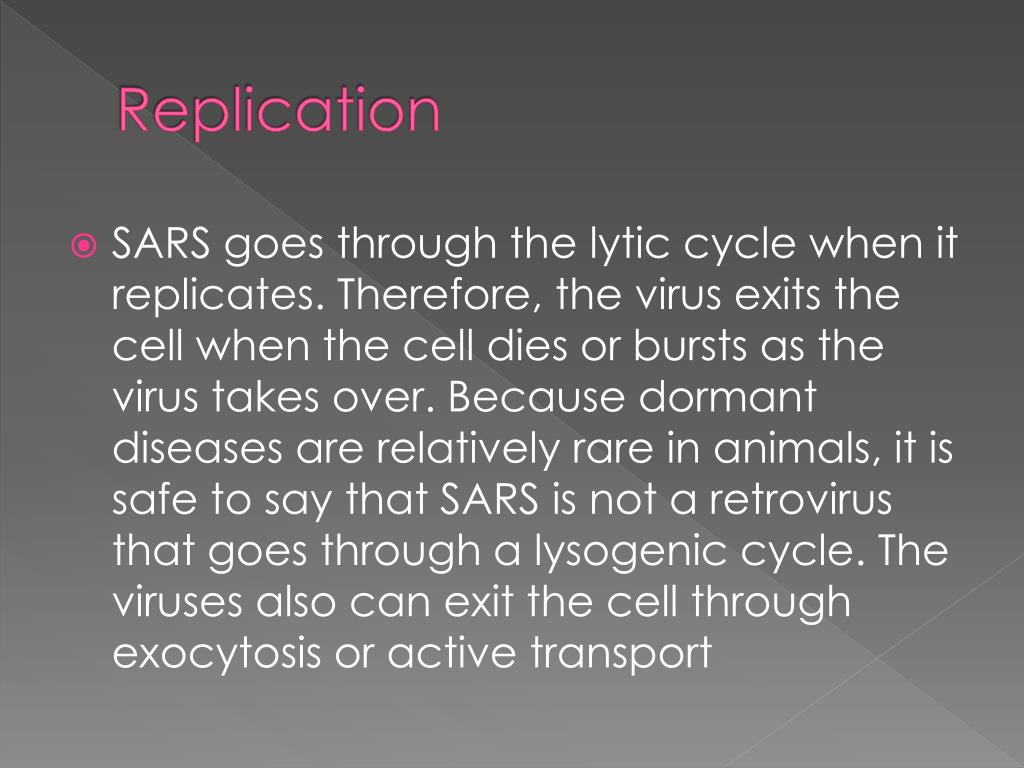 Replication

SARS goes through the lytic cycle when it replicates. Therefore, the virus exits the cell when the cell dies or bursts as the virus takes over. Because dormant diseases are relatively rare in animals, it is safe to say that SARS is not a retrovirus that goes through a lysogenic cycle. The viruses also can exit the cell through exocytosis or active transport